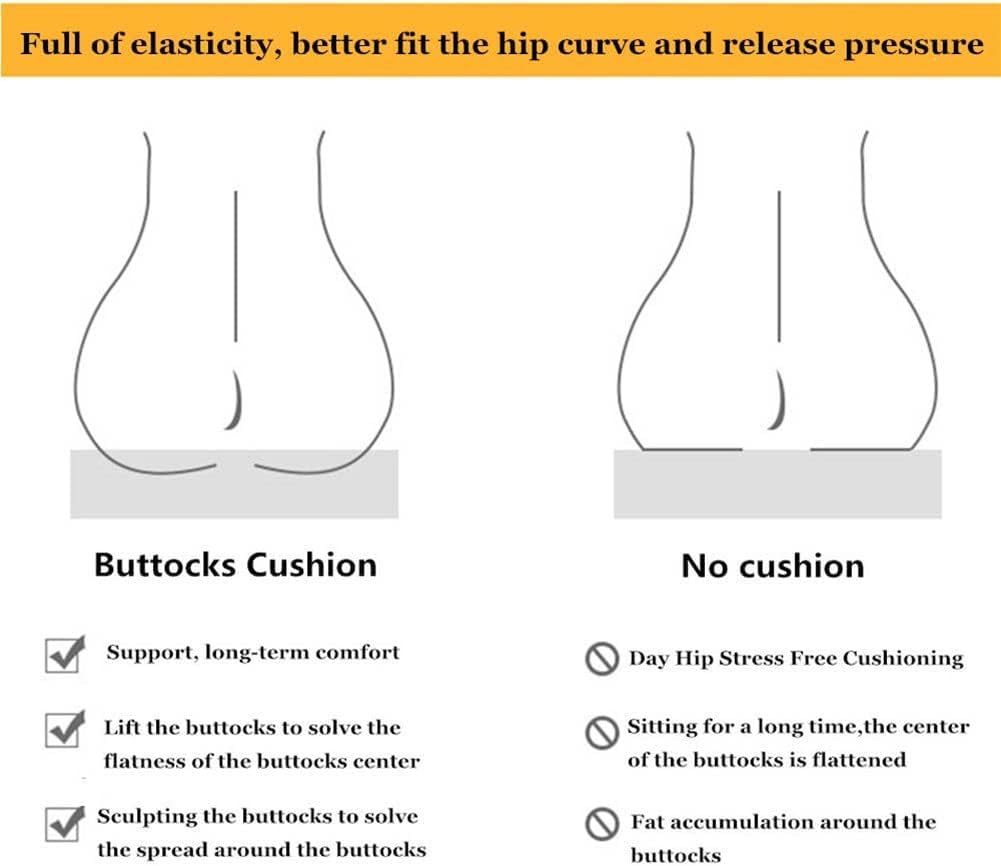 Full of elasticity, better fit the hip curve and release pressure

Buttocks Cushion

Support, long-term comfort

Lift the buttocks to solve the flatness of the buttocks center

Sculpting the buttocks to solve the spread around the buttocks

No cushion

Day Hip Stress Free Cushioning

Sitting for a long time,the center of the buttocks is flattened

Fat accumulation around the buttocks